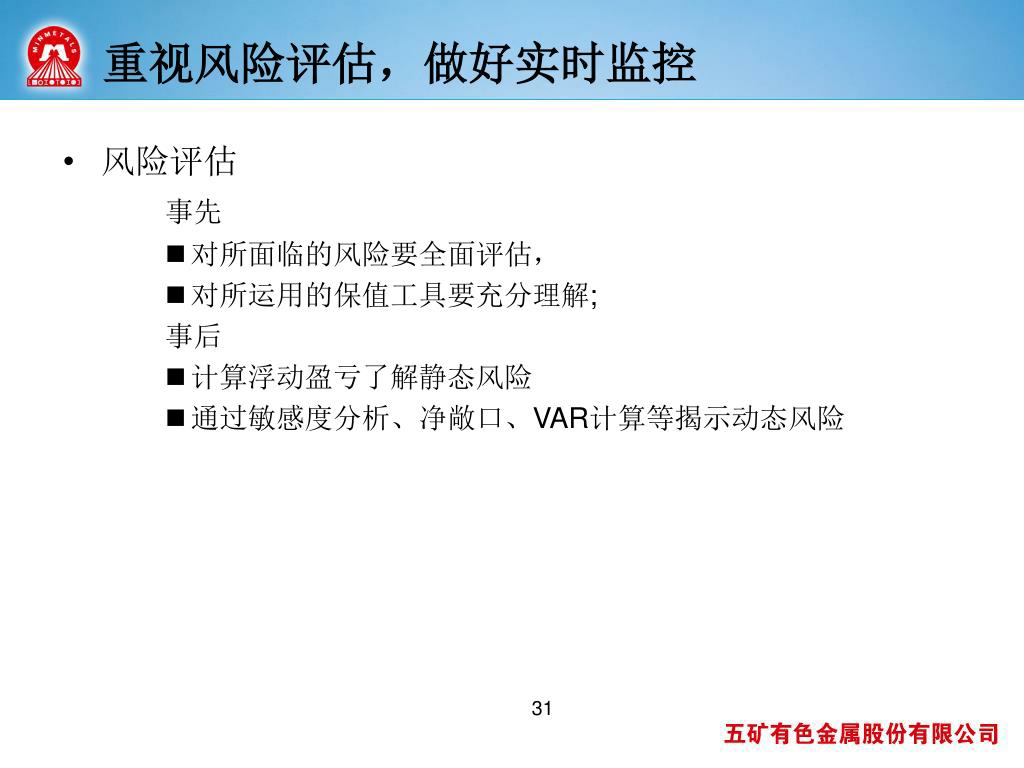 MINMETALS

重视风险评估，做好实时监控

• 风险评估

事先

■ 对所面临的风险要全面评估，

■ 对所运用的保值工具要充分理解;

事后

■ 计算浮动盈亏了解静态风险

■ 通过敏感度分析、净敞口、VAR计算等揭示动态风险

31

五矿有色金属股份有限公司